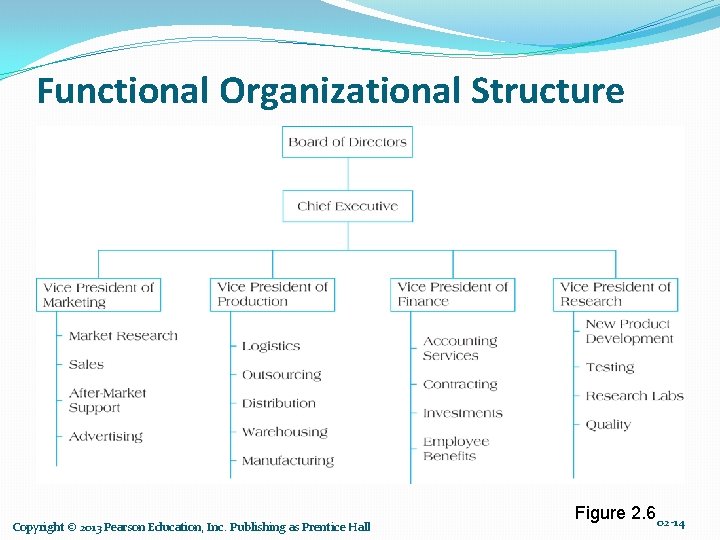 Functional Organizational Structure

Board of Directors

Chief Executive

Vice President of Marketing

Market Research

Sales

After-Market Support

Advertising

Vice President of Production

Logistics

Outsourcing

Distribution

Warehousing

Manufacturing

Vice President of Finance

Accounting Services

Contracting

Investments

Employee Benefits

Vice President of Research

New Product Development

Testing

Research Labs

Quality

Figure 2.6

Copyright © 2013 Pearson Education, Inc. Publishing as Prentice Hall

02-14